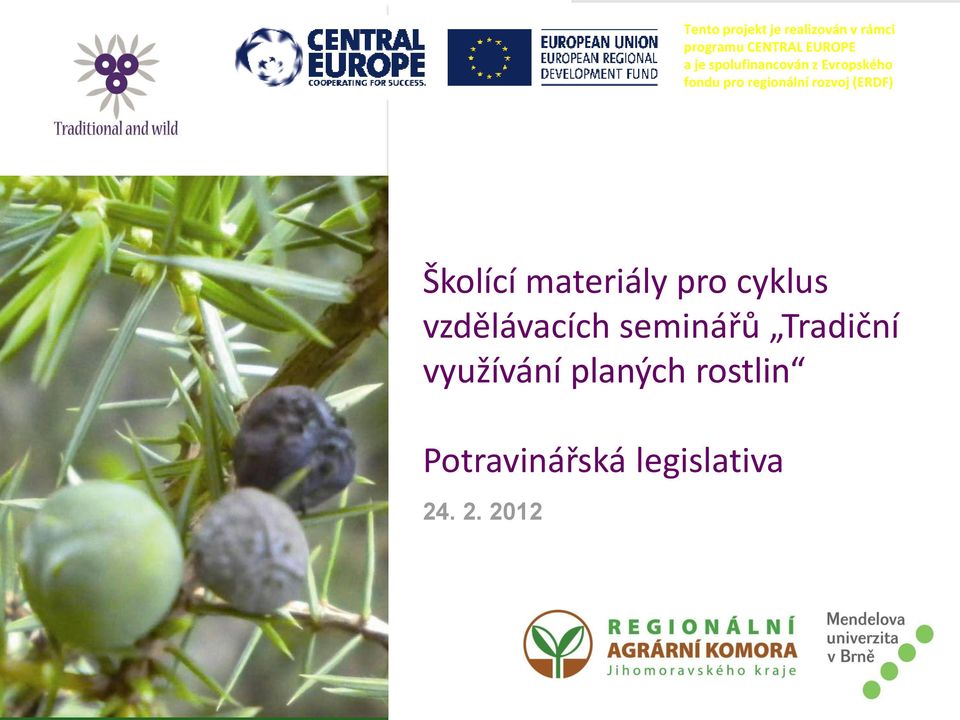 Traditional and wild

CENTRAL EUROPE
COOPERATING FOR SUCCESS.

EUROPEAN UNION
EUROPEAN REGIONAL DEVELOPMENT FUND

Tento projekt je realizován v rámci programu CENTRAL EUROPE a je spolufinancován z Evropského fondu pro regionální rozvoj (ERDF)

Školící materiály pro cyklus vzdělávacích seminářů „Tradiční využívání planých rostlin“

Potravinářská legislativa

24. 2. 2012

REGIONÁLNÍ AGRÁRNÍ KOMORA Jihomoravského kraje

Mendelova univerzita v Brně